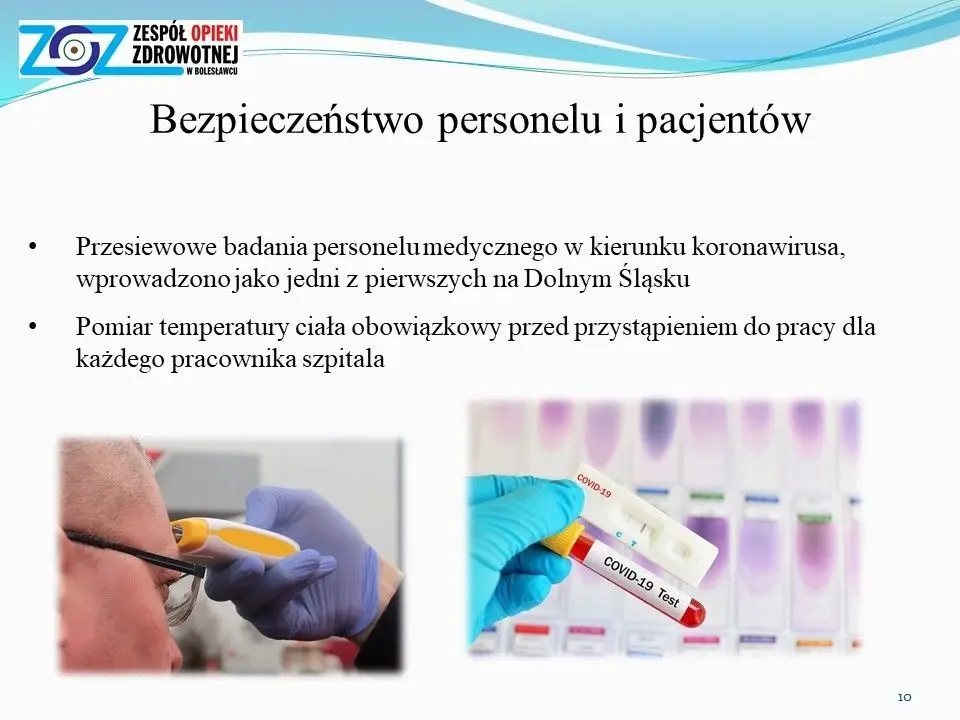 ZOZ ZESPÓŁ OPIEKI ZDROWOTNEJ W BOLESŁAWCU

Bezpieczeństwo personelu i pacjentów

• Przesiewowe badania personelu medycznego w kierunku koronawirusa, wprowadzono jako jedni z pierwszych na Dolnym Śląsku

• Pomiar temperatury ciała obowiązkowy przed przystąpieniem do pracy dla każdego pracownika szpitala

COVID-19
C T
COVID-19 Test

10